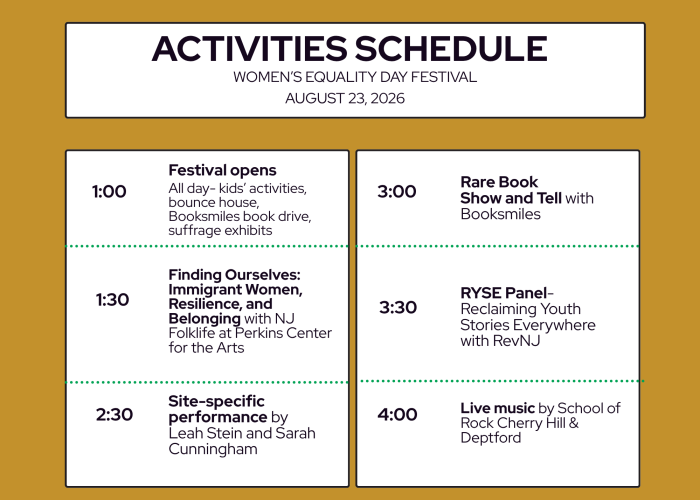 ACTIVITIES SCHEDULE
WOMEN'S EQUALITY DAY FESTIVAL
AUGUST 23, 2026

1:00
Festival opens
All day- kids' activities, bounce house, Booksmiles book drive, suffrage exhibits

1:30
Finding Ourselves: Immigrant Women, Resilience, and Belonging with NJ Folklife at Perkins Center for the Arts

2:30
Site-specific performance by Leah Stein and Sarah Cunningham

3:00
Rare Book Show and Tell with Booksmiles

3:30
RYSE Panel- Reclaiming Youth Stories Everywhere with RevNJ

4:00
Live music by School of Rock Cherry Hill & Deptford